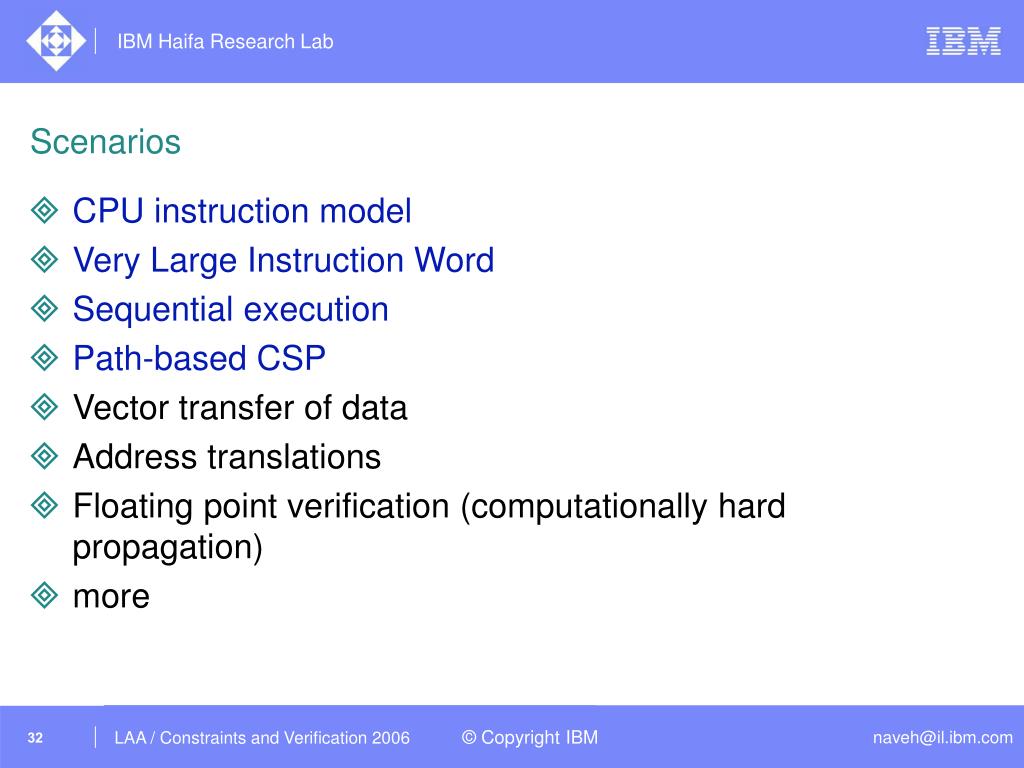 IBM Haifa Research Lab

IBM

Scenarios

CPU instruction model

Very Large Instruction Word

Sequential execution

Path-based CSP

Vector transfer of data

Address translations

Floating point verification (computationally hard propagation)

more

32

LAA / Constraints and Verification 2006

© Copyright IBM

naveh@il.ibm.com